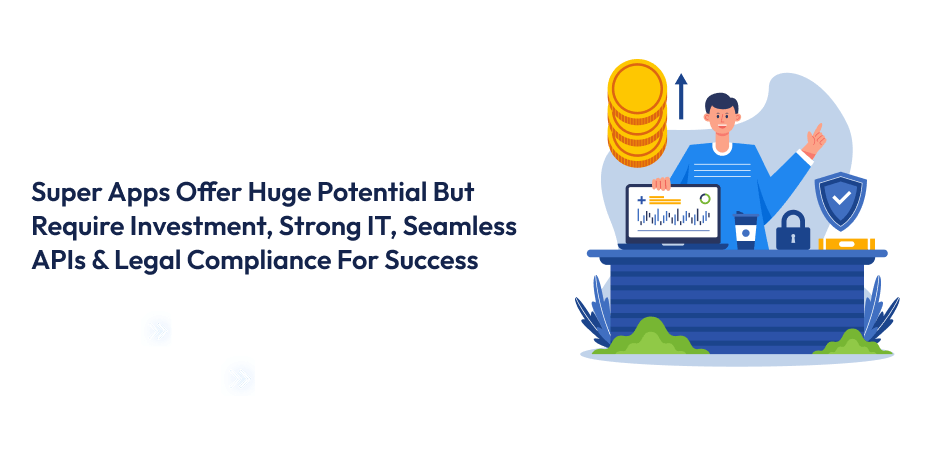 Super Apps Offer Huge Potential But Require Investment, Strong IT, Seamless APIs & Legal Compliance For Success